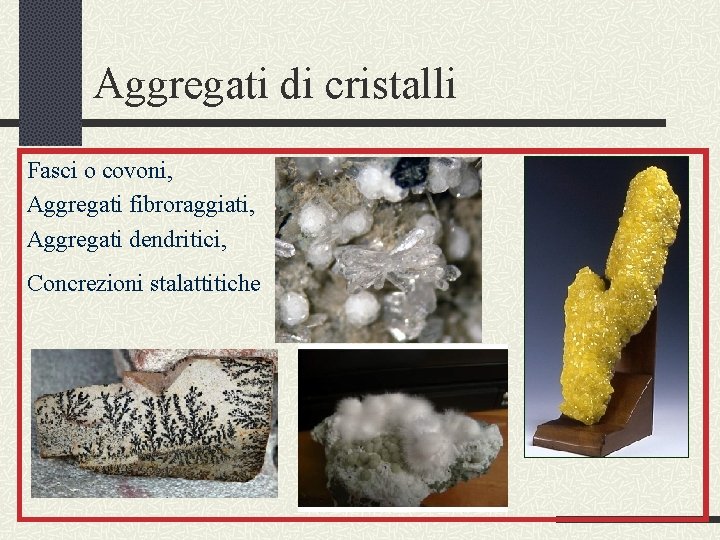 Aggregati di cristalli

Fasci o covoni,
Aggregati fibroraggiati,
Aggregati dendritici,
Concrezioni stalattitiche